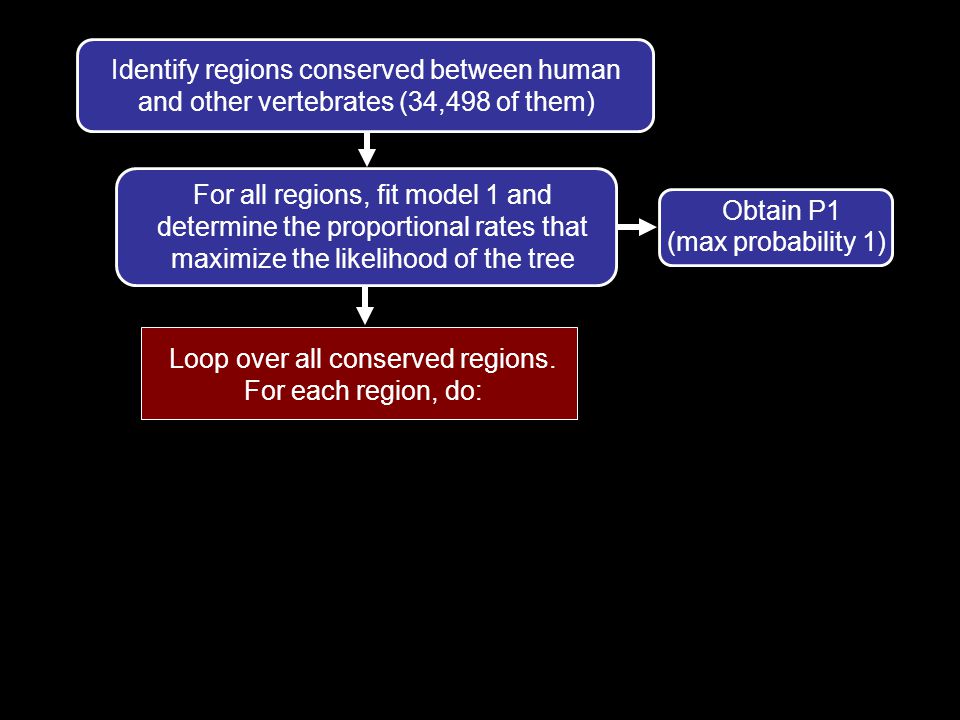 Identify regions conserved between human and other vertebrates (34,498 of them)

For all regions, fit model 1 and determine the proportional rates that maximize the likelihood of the tree

Obtain P1 (max probability 1)

Loop over all conserved regions. For each region, do: